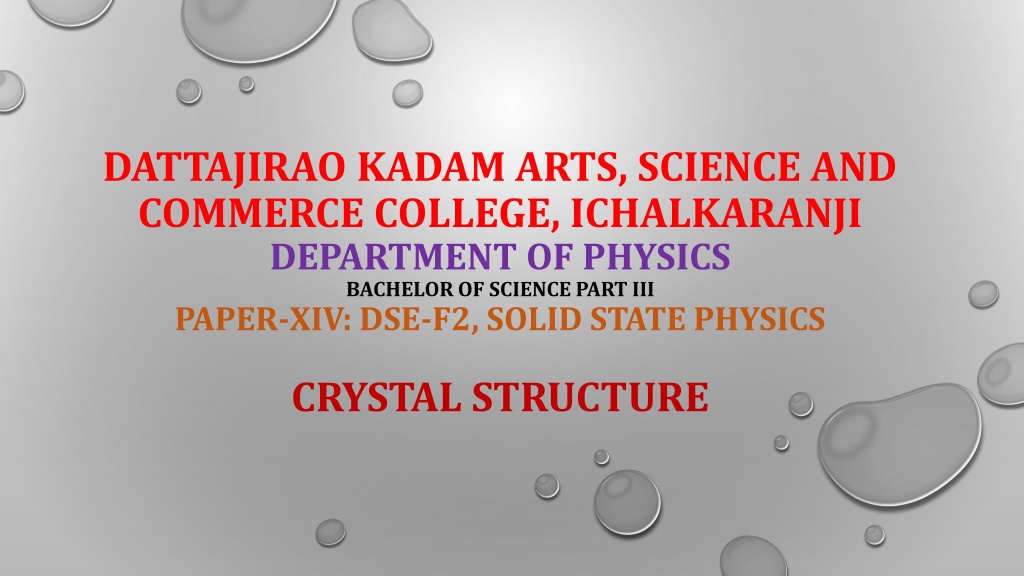 DATTAJIRAO KADAM ARTS, SCIENCE AND COMMERCE COLLEGE, ICHALKARANJI
DEPARTMENT OF PHYSICS
BACHELOR OF SCIENCE PART III
PAPER-XIV: DSE-F2, SOLID STATE PHYSICS

CRYSTAL STRUCTURE